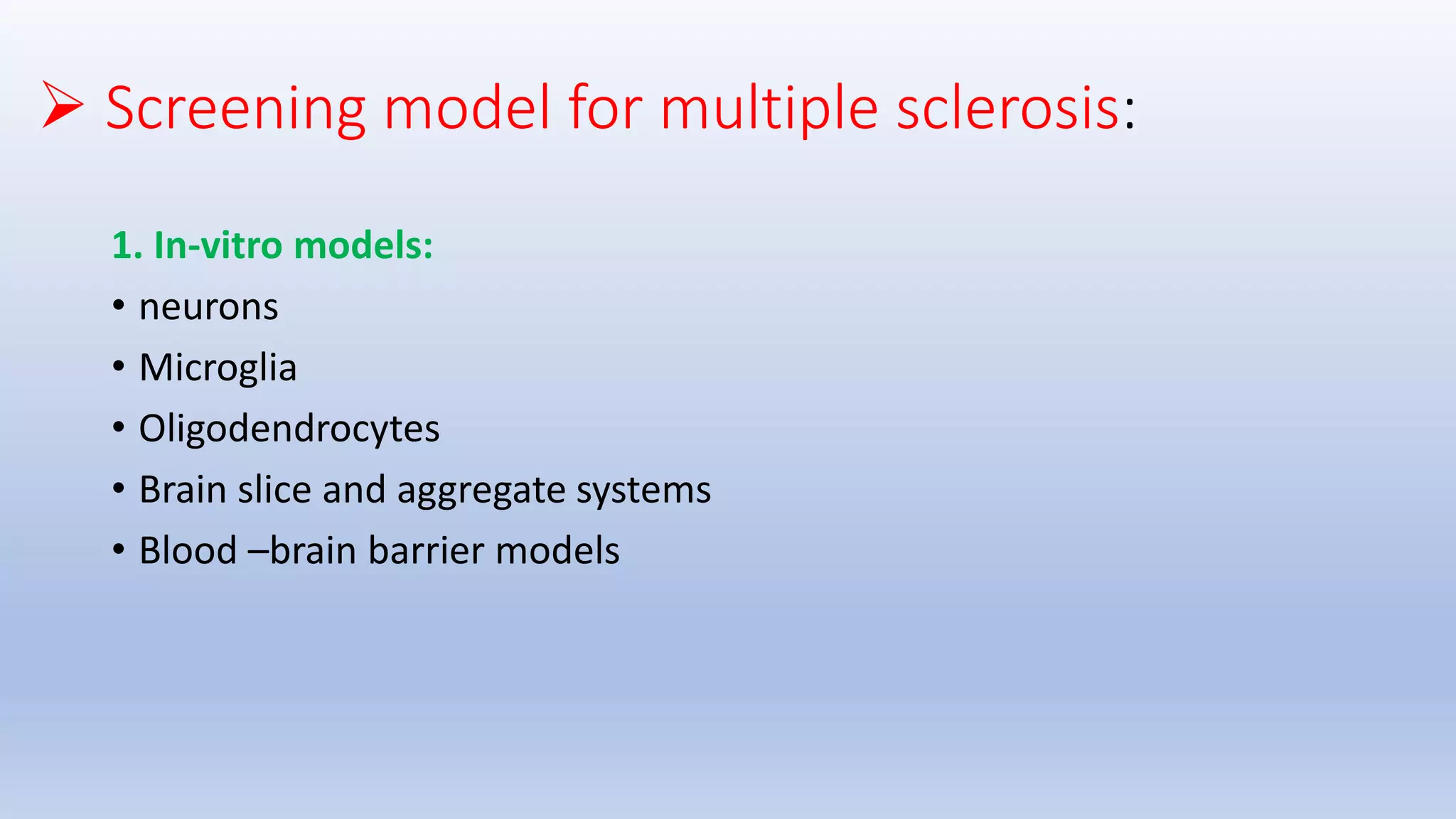 ➢ Screening model for multiple sclerosis:

1. In-vitro models:
• neurons
• Microglia
• Oligodendrocytes
• Brain slice and aggregate systems
• Blood –brain barrier models